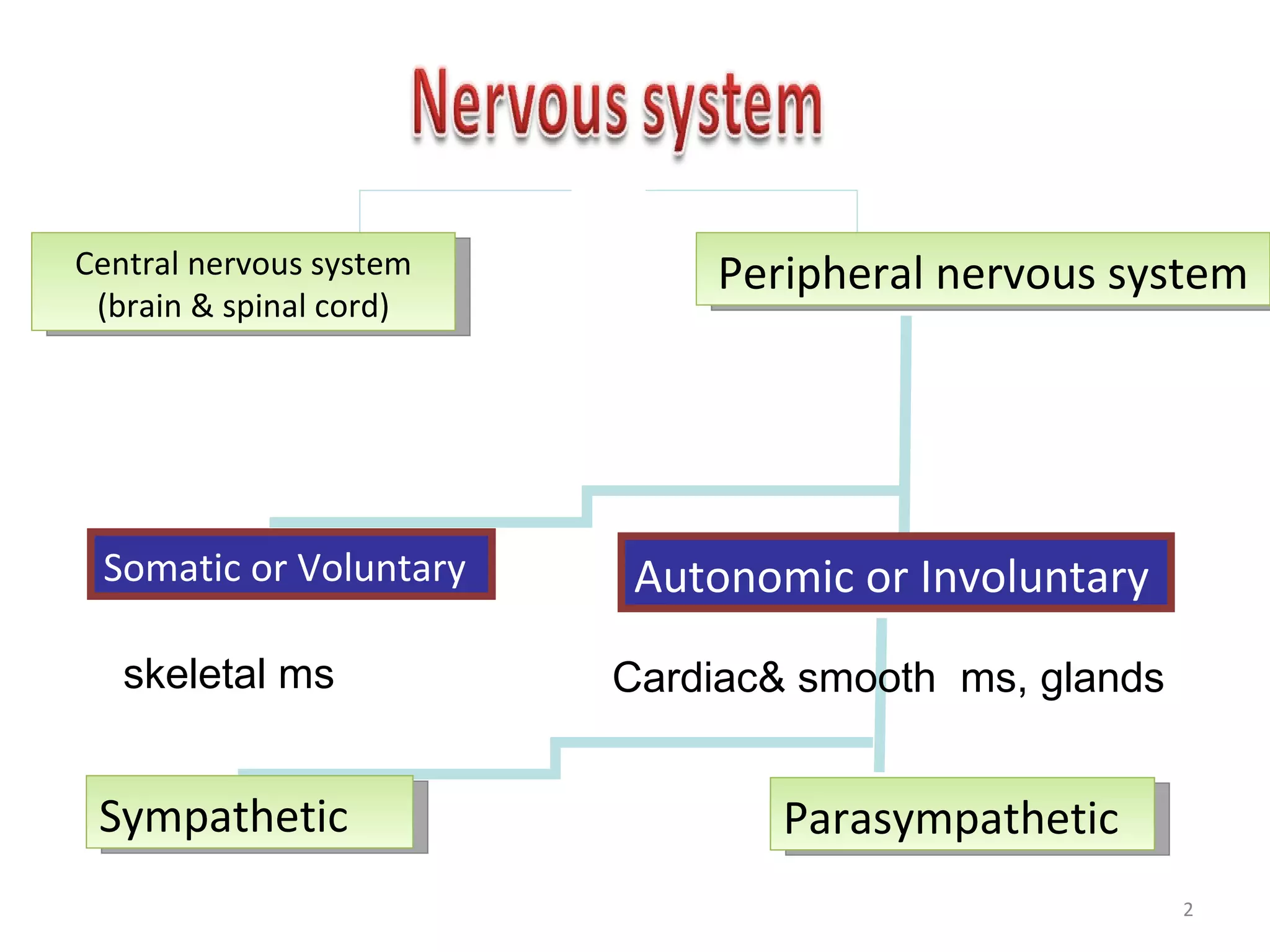 Nervous system

Central nervous system (brain & spinal cord)

Peripheral nervous system

Somatic or Voluntary

Autonomic or Involuntary

skeletal ms

Cardiac& smooth ms, glands

Sympathetic

Parasympathetic

2